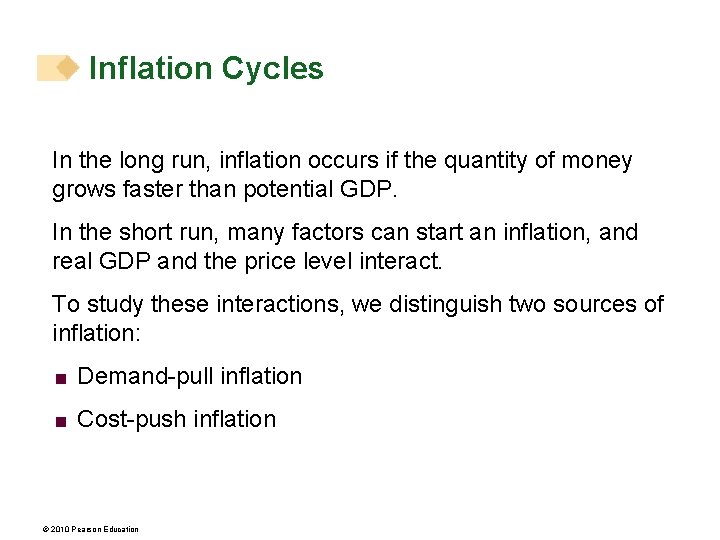 Inflation Cycles

In the long run, inflation occurs if the quantity of money grows faster than potential GDP.

In the short run, many factors can start an inflation, and real GDP and the price level interact.

To study these interactions, we distinguish two sources of inflation:

■ Demand-pull inflation

■ Cost-push inflation

© 2010 Pearson Education